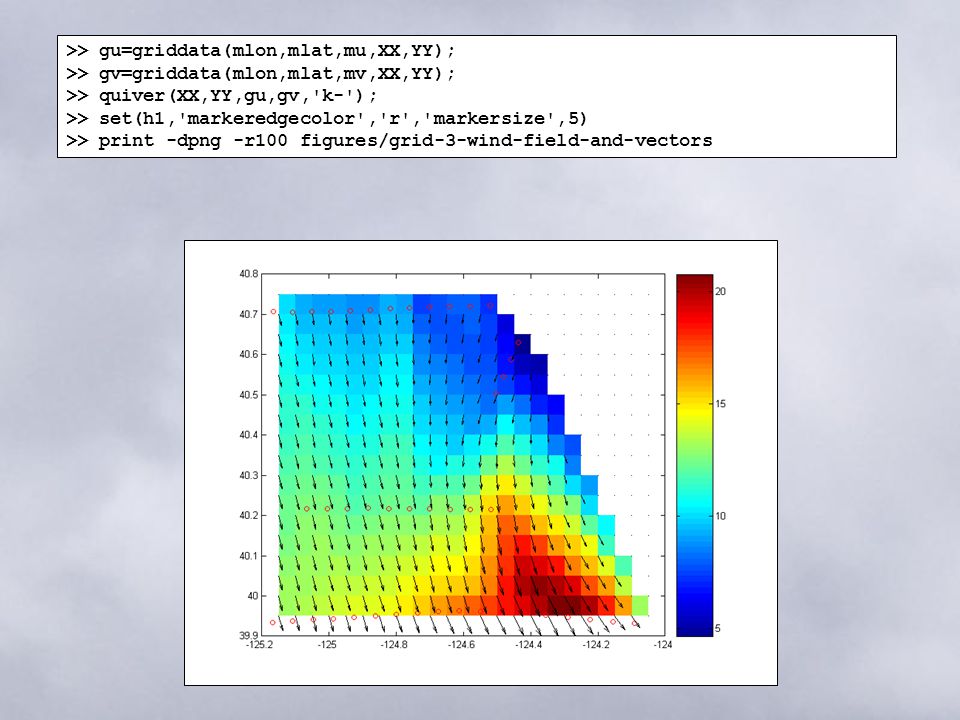 >> gu=griddata(mlon,mlat,mu,XX,YY);
>> gv=griddata(mlon,mlat,mv,XX,YY);
>> quiver(XX,YY,gu,gv,'k-');
>> set(h1,'markeredgecolor','r','markersize',5)
>> print -dpng -r100 figures/grid-3-wind-field-and-vectors

40.8
40.7
40.6
40.5
40.4
40.3
40.2
40.1
40
39.9
-125.2
-125
-124.8
-124.6
-124.4
-124.2
-124

20
15
10
5